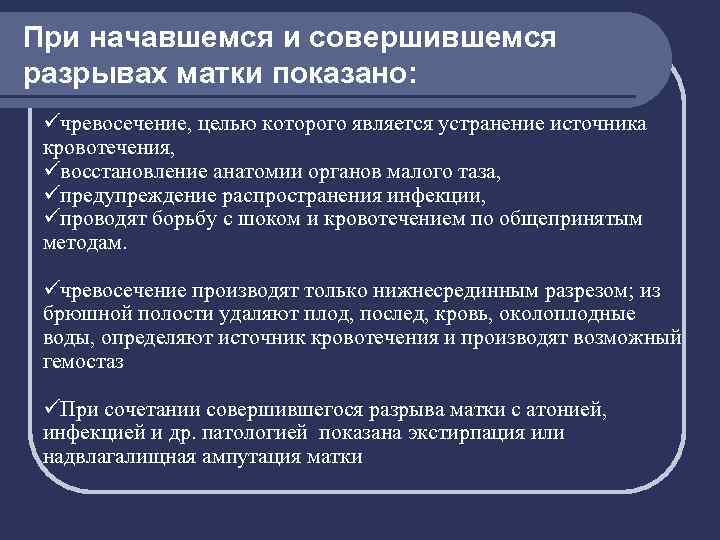 При начавшемся и совершившемся разрывах матки показано:

✓чревосечение, целью которого является устранение источника кровотечения,
✓восстановление анатомии органов малого таза,
✓предупреждение распространения инфекции,
✓проводят борьбу с шоком и кровотечением по общепринятым методам.

✓чревосечение производят только нижнесрединным разрезом; из брюшной полости удаляют плод, послед, кровь, околоплодные воды, определяют источник кровотечения и производят возможный гемостаз

✓При сочетании совершившегося разрыва матки с атонией, инфекцией и др. патологией показана экстирпация или надвлагалищная ампутация матки